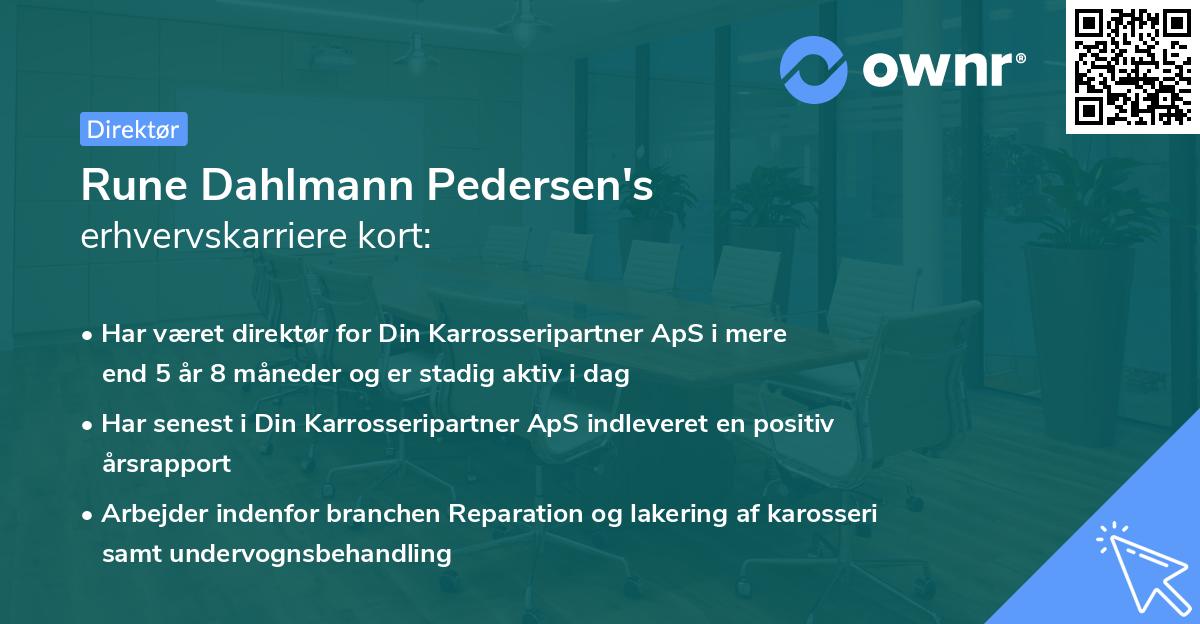 ownr®

Direktør

Rune Dahlmann Pedersen's
erhvervskarriere kort:

• Har været direktør for Din Karrosseripartner ApS i mere end 5 år 8 måneder og er stadig aktiv i dag

• Har senest i Din Karrosseripartner ApS indleveret en positiv årsrapport

• Arbejder indenfor branchen Reparation og lakering af karosseri samt undervognsbehandling